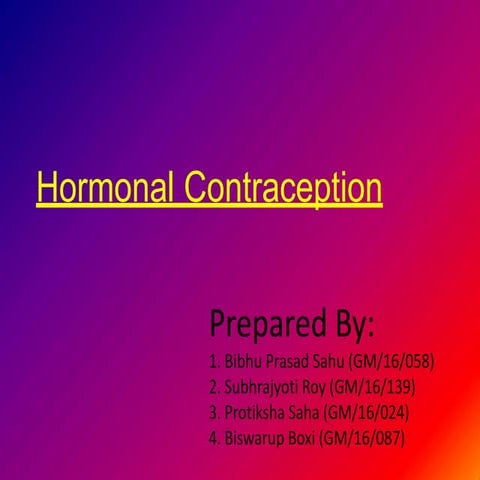 Hormonal Contraception

Prepared By:

1. Bibhu Prasad Sahu (GM/16/058)
2. Subhrajyoti Roy (GM/16/139)
3. Protiksha Saha (GM/16/024)
4. Biswarup Boxi (GM/16/087)